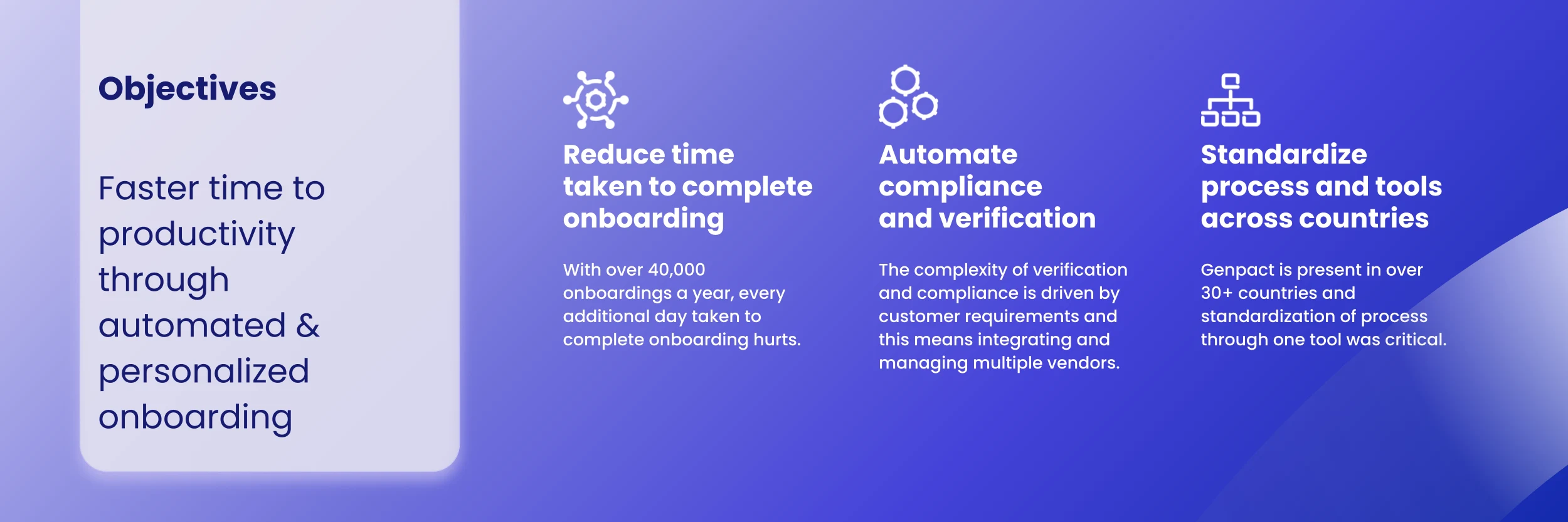 Objectives

Faster time to productivity through automated & personalized onboarding

Reduce time taken to complete onboarding

With over 40,000 onboardings a year, every additional day taken to complete onboarding hurts.

Automate compliance and verification

The complexity of verification and compliance is driven by customer requirements and this means integrating and managing multiple vendors.

Standardize process and tools across countries

Genpact is present in over 30+ countries and standardization of process through one tool was critical.